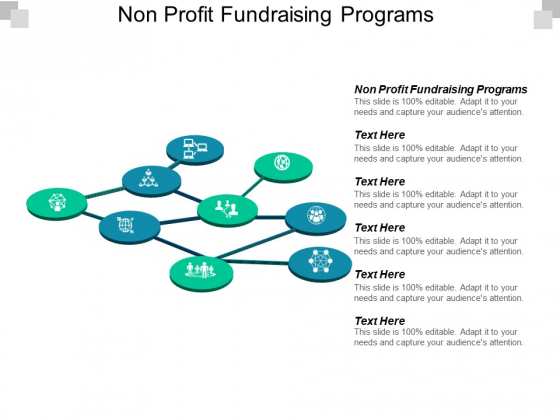 Non Profit Fundraising Programs

Non Profit Fundraising Programs
This slide is 100% editable. Adapt it to your needs and capture your audience's attention.

Text Here
This slide is 100% editable. Adapt it to your needs and capture your audience's attention.

Text Here
This slide is 100% editable. Adapt it to your needs and capture your audience's attention.

Text Here
This slide is 100% editable. Adapt it to your needs and capture your audience's attention.

Text Here
This slide is 100% editable. Adapt it to your needs and capture your audience's attention.

Text Here
This slide is 100% editable. Adapt it to your needs and capture your audience's attention.